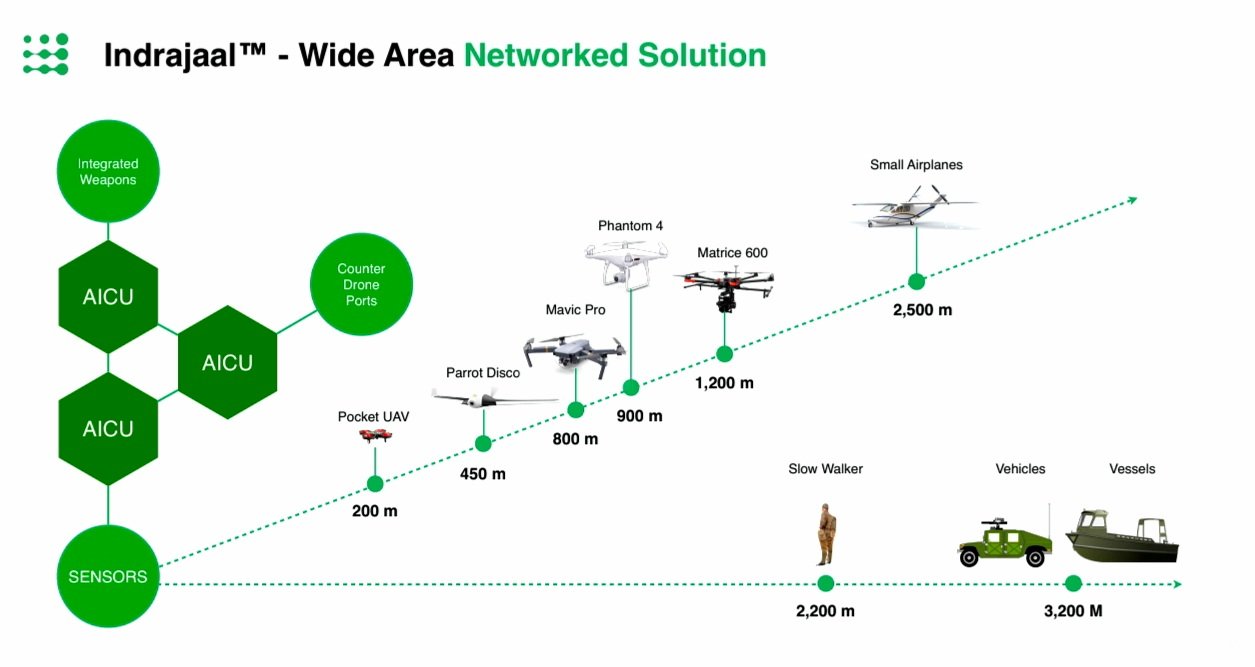 Indrajaal™ - Wide Area Networked Solution

Integrated Weapons

AICU

Counter Drone Ports

AICU

AICU

SENSORS

Pocket UAV

200 m

Parrot Disco

450 m

Mavic Pro

800 m

Phantom 4

900 m

Matrice 600

1,200 m

Small Airplanes

2,500 m

Slow Walker

2,200 m

Vehicles

Vessels

3,200 M